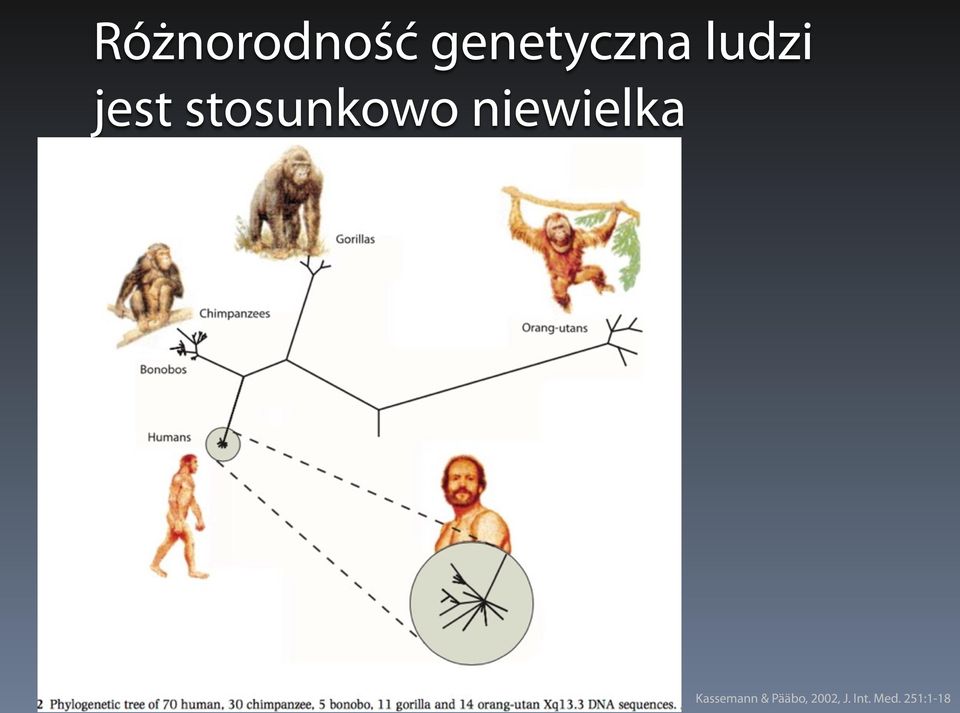 Różnorodność genetyczna ludzi jest stosunkowo niewielka

Gorillas

Chimpanzees

Orang-utans

Bonobos

Humans

2 Phylogenetic tree of 70 human, 30 chimpanzee, 5 bonobo, 11 gorilla and 14 orang-utan Xq13.3 DNA sequences.

Kassemann & Pääbo, 2002, J. Int. Med. 251:1-18